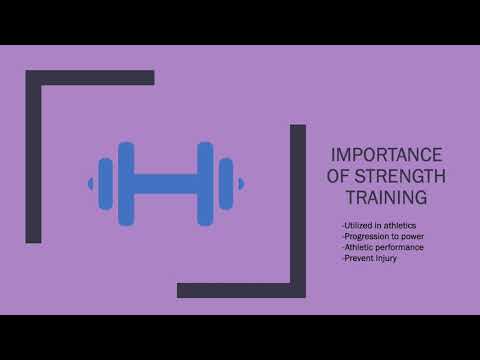 IMPORTANCE OF STRENGTH TRAINING

-Utilized in athletics
-Progression to power
-Athletic performance
-Prevent Injury